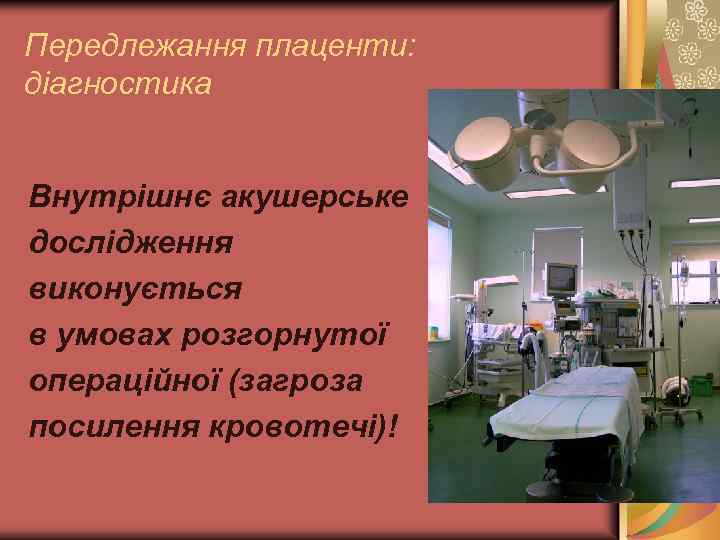 Передлежання плаценти: діагностика

Внутрішнє акушерське дослідження виконується в умовах розгорнутої операційної (загроза посилення кровотечі)!